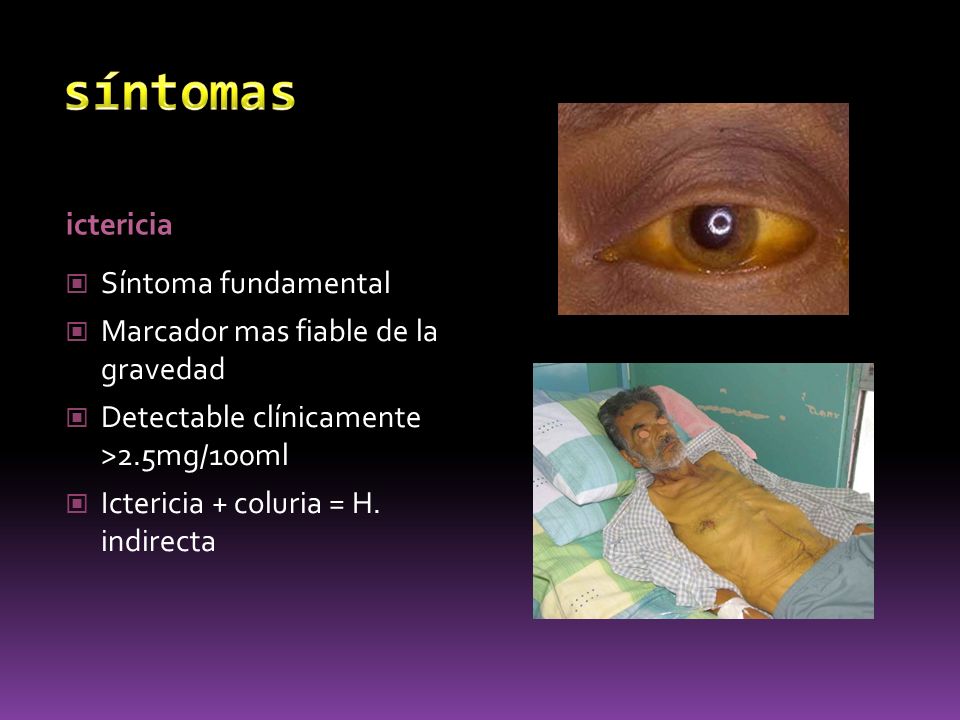 síntomas

ictericia

Síntoma fundamental

Marcador mas fiable de la gravedad

Detectable clínicamente >2.5mg/100ml

Ictericia + coluria = H. indirecta